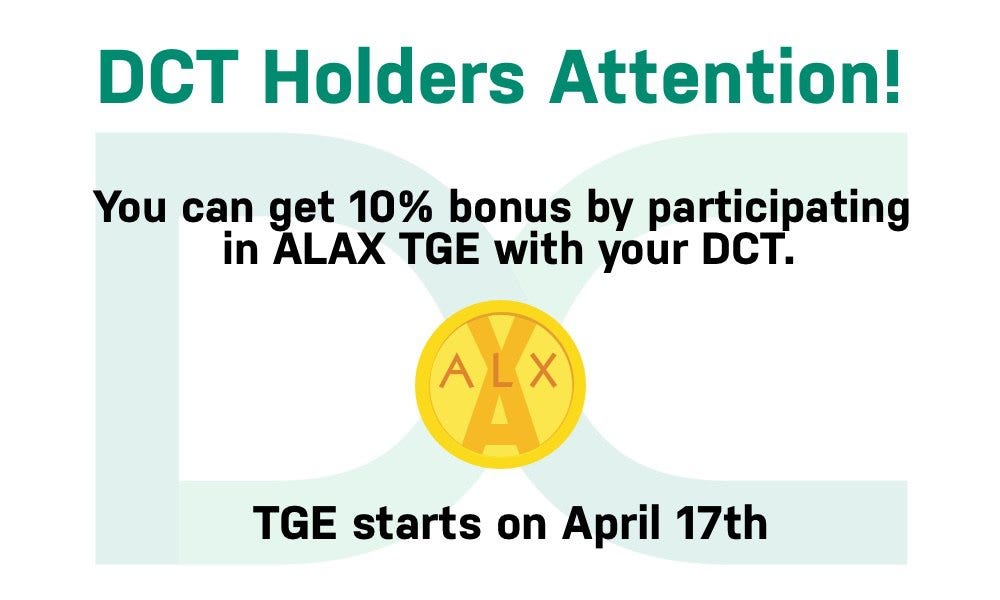 DCT Holders Attention!

You can get 10% bonus by participating in ALAX TGE with your DCT.

ALX

TGE starts on April 17th